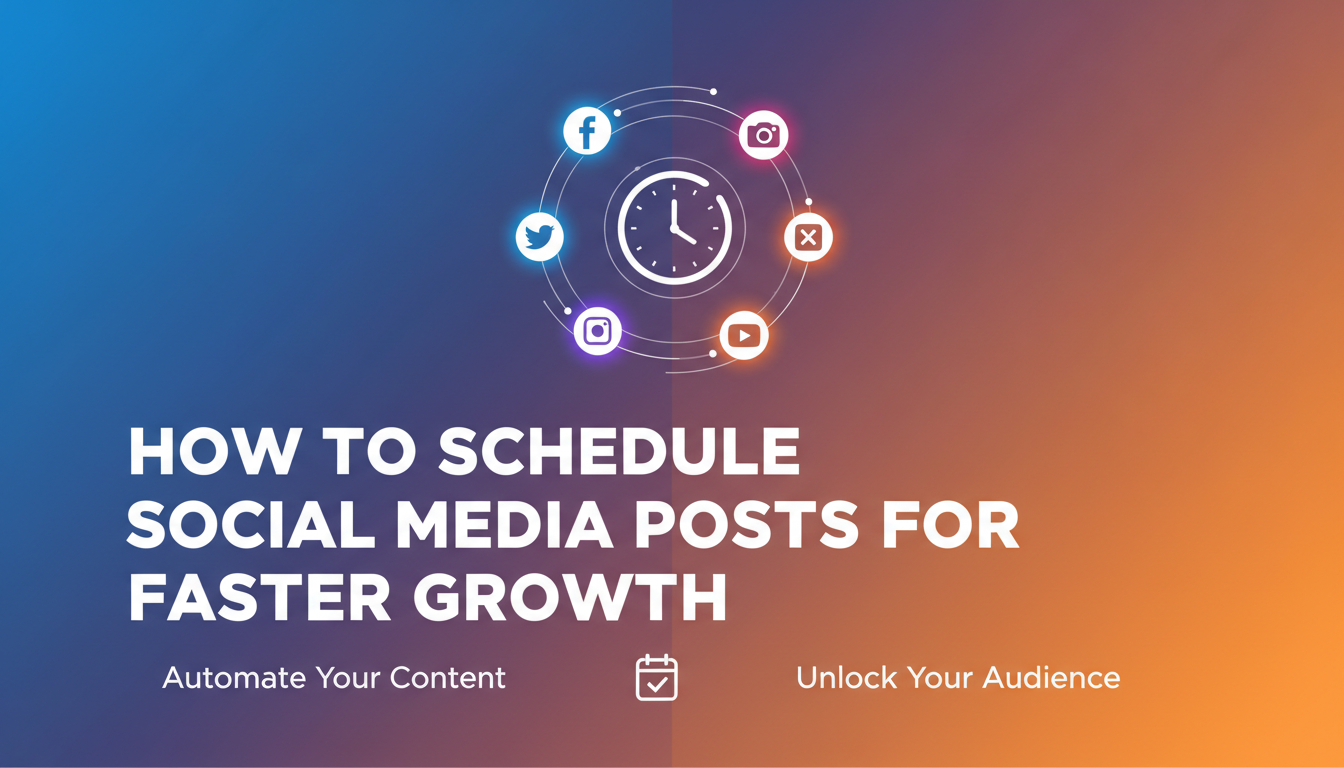 HOW TO SCHEDULE SOCIAL MEDIA POSTS FOR FASTER GROWTH

Automate Your Content

Unlock Your Audience